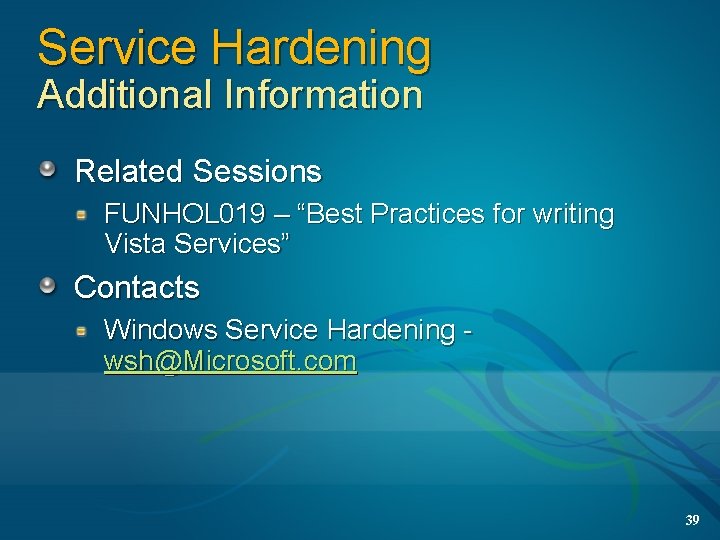 Service Hardening
Additional Information

Related Sessions

FUNHOL019 – “Best Practices for writing Vista Services”

Contacts

Windows Service Hardening - wsh@Microsoft.com

39